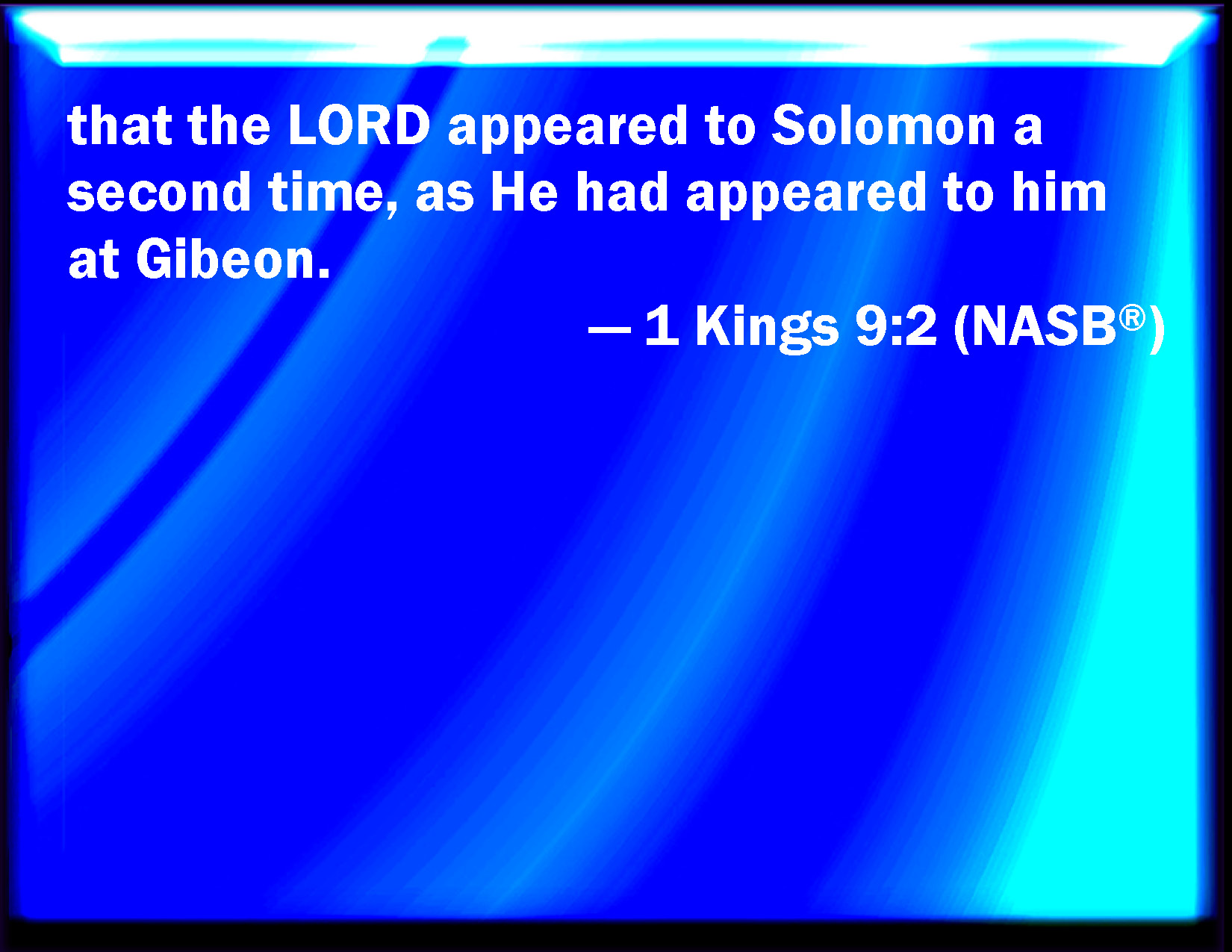 that the LORD appeared to Solomon a second time, as He had appeared to him at Gibeon.

— 1 Kings 9:2 (NASB®)